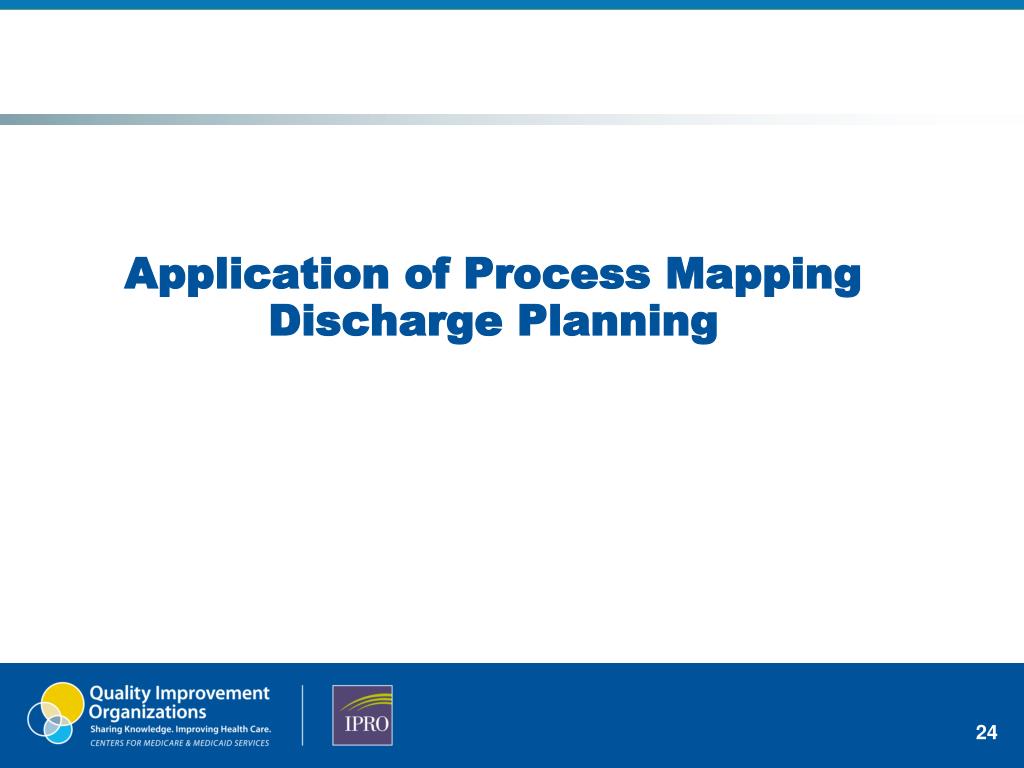 Application of Process Mapping
Discharge Planning

Quality Improvement Organizations
Sharing Knowledge. Improving Health Care.
CENTERS FOR MEDICARE & MEDICAID SERVICES

IPRO

24